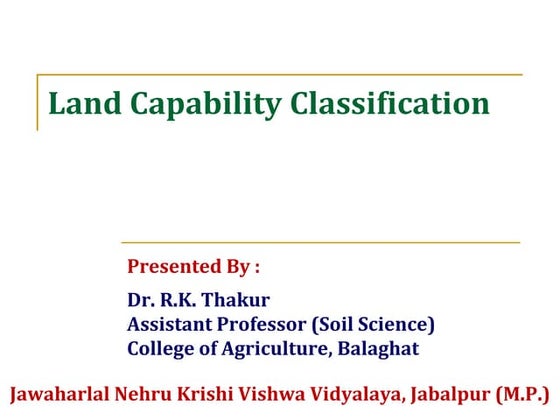 Land Capability Classification

Presented By :

Dr. R.K. Thakur
Assistant Professor (Soil Science)
College of Agriculture, Balaghat

Jawaharlal Nehru Krishi Vishwa Vidyalaya, Jabalpur (M.P.)